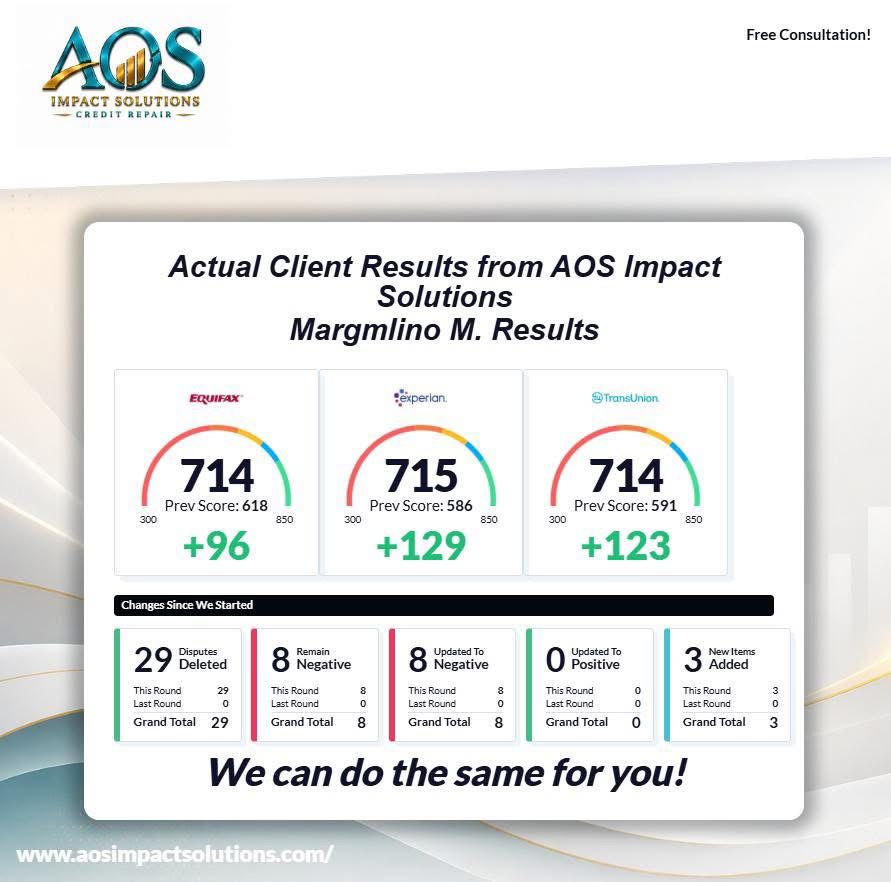 AOS
IMPACT SOLUTIONS
CREDIT REPAIR

Free Consultation!

Actual Client Results from AOS Impact Solutions
Margmlino M. Results

EQUIFAX
714
Prev Score: 618
300 850
+96

experian.
715
Prev Score: 586
300 850
+129

TransUnion.
714
Prev Score: 591
300 850
+123

Changes Since We Started

29 Disputes Deleted
This Round 29
Last Round 0
Grand Total 29

8 Remain Negative
This Round 8
Last Round 0
Grand Total 8

8 Updated To Negative
This Round 8
Last Round 0
Grand Total 8

0 Updated To Positive
This Round 0
Last Round 0
Grand Total 0

3 New Items Added
This Round 3
Last Round 0
Grand Total 3

We can do the same for you!

www.aosimpactsolutions.com/